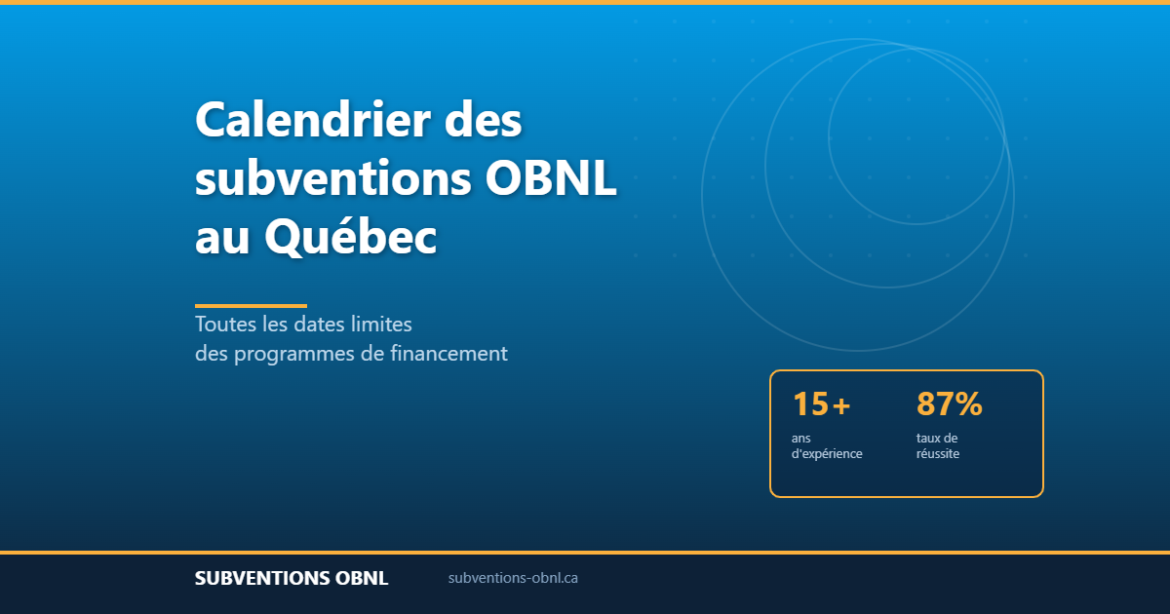 Calendrier des subventions OBNL au Québec

Toutes les dates limites des programmes de financement

15+
ans d'expérience

87%
taux de réussite

SUBVENTIONS OBNL

subventions-obnl.ca